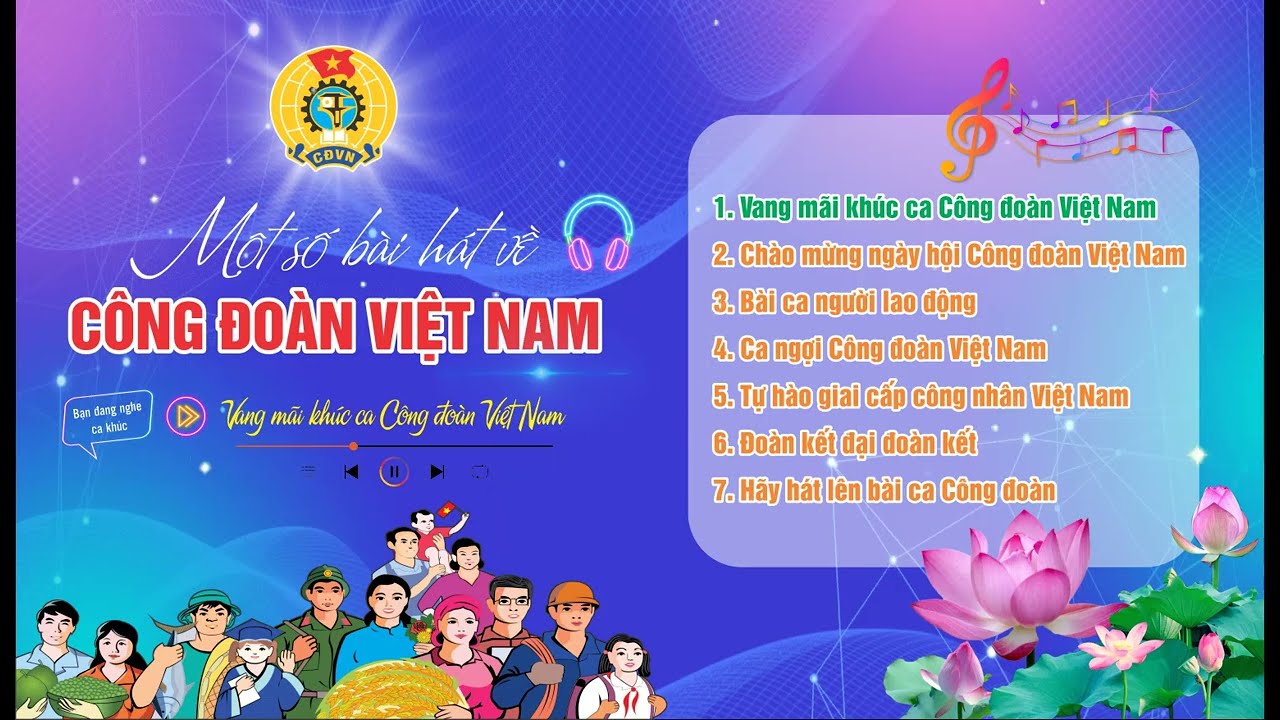 CĐVN

Một số bài hát về
CÔNG ĐOÀN VIỆT NAM

Bạn đang nghe ca khúc
Vang mãi khúc ca Công đoàn Việt Nam

1. Vang mãi khúc ca Công đoàn Việt Nam
2. Chào mừng ngày hội Công đoàn Việt Nam
3. Bài ca người lao động
4. Ca ngợi Công đoàn Việt Nam
5. Tự hào giai cấp công nhân Việt Nam
6. Đoàn kết đại đoàn kết
7. Hãy hát lên bài ca Công đoàn